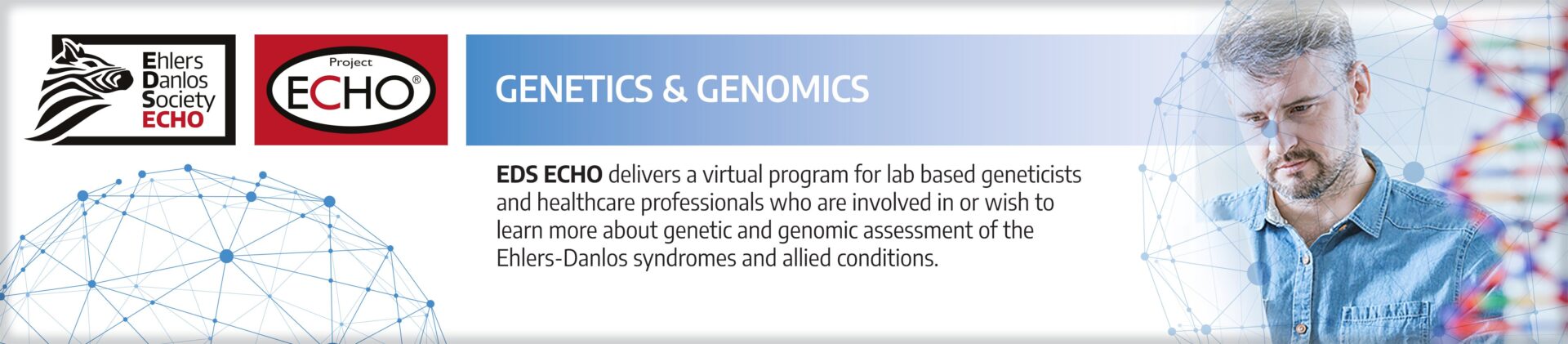 Ehlers Danlos Society ECHO

Project ECHO®

GENETICS & GENOMICS

EDS ECHO delivers a virtual program for lab based geneticists and healthcare professionals who are involved in or wish to learn more about genetic and genomic assessment of the Ehlers-Danlos syndromes and allied conditions.